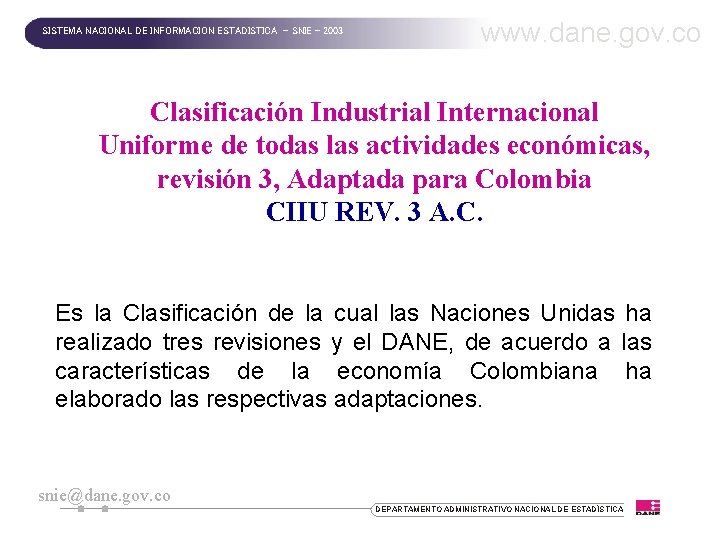 SISTEMA NACIONAL DE INFORMACION ESTADISTICA – SNIE – 2003

www.dane.gov.co

Clasificación Industrial Internacional Uniforme de todas las actividades económicas, revisión 3, Adaptada para Colombia
CIIU REV. 3 A.C.

Es la Clasificación de la cual las Naciones Unidas ha realizado tres revisiones y el DANE, de acuerdo a las características de la economía Colombiana ha elaborado las respectivas adaptaciones.

snie@dane.gov.co

DEPARTAMENTO ADMINISTRATIVO NACIONAL DE ESTADÍSTICA

DANE